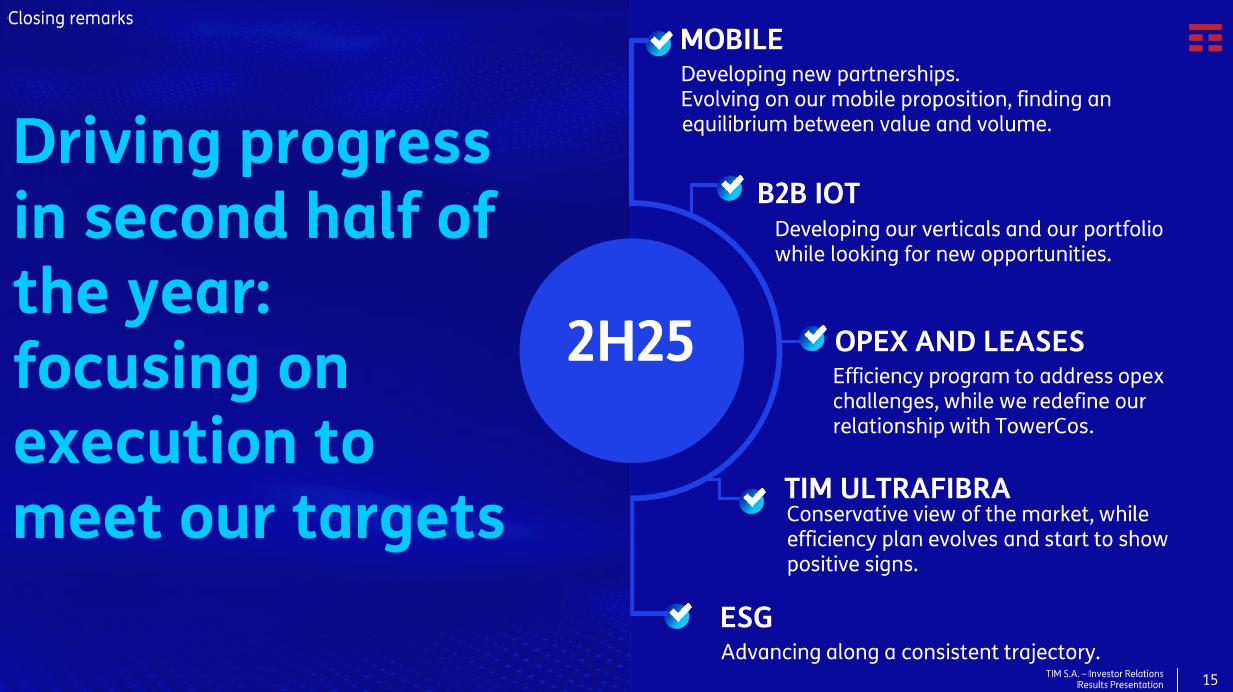 Closing remarks

Driving progress in second half of the year: focusing on execution to meet our targets

2H25

MOBILE
Developing new partnerships.
Evolving on our mobile proposition, finding an equilibrium between value and volume.

B2B IOT
Developing our verticals and our portfolio while looking for new opportunities.

OPEX AND LEASES
Efficiency program to address opex challenges, while we redefine our relationship with TowerCos.

TIM ULTRAFIBRA
Conservative view of the market, while efficiency plan evolves and start to show positive signs.

ESG
Advancing along a consistent trajectory.

TIM S.A. – Investor Relations
Results Presentation
15